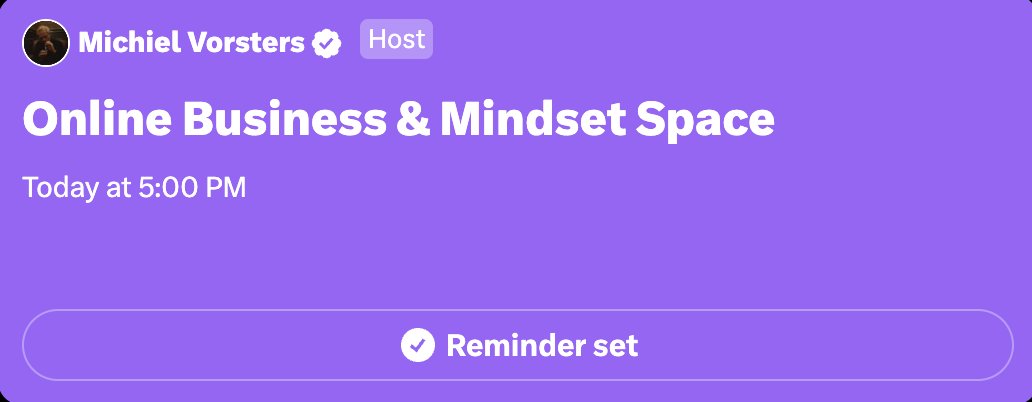 Michiel Vorsters Host

Online Business & Mindset Space

Today at 5:00 PM

Reminder set